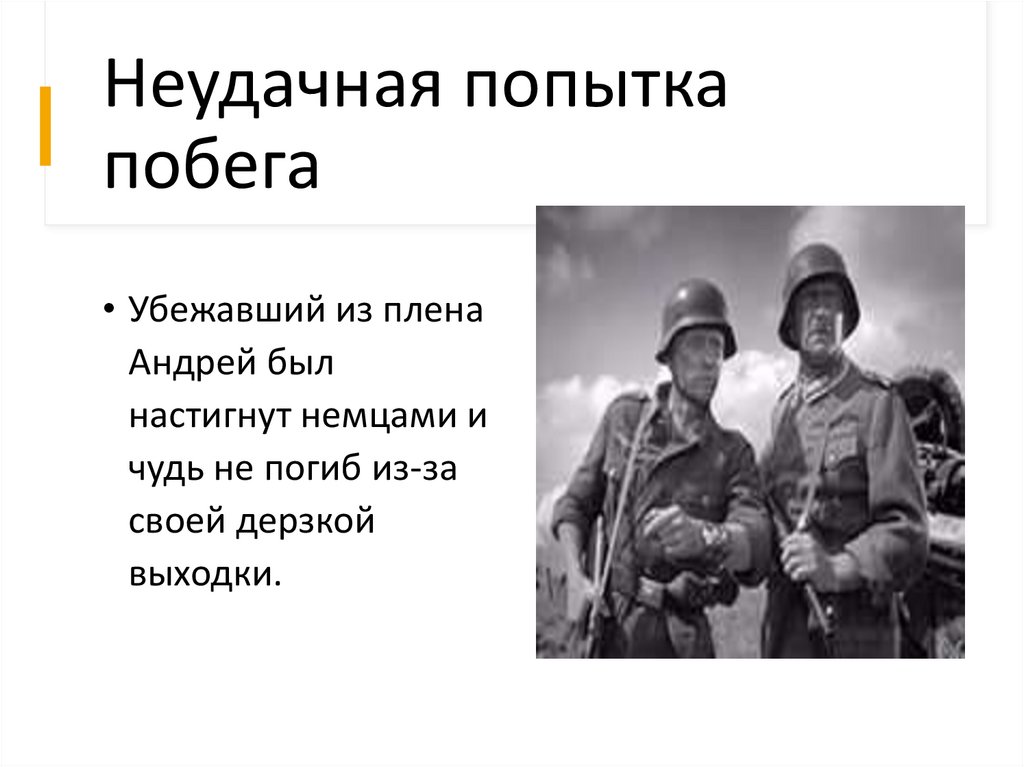 Неудачная попытка побега

• Убежавший из плена Андрей был настигнут немцами и чудь не погиб из-за своей дерзкой выходки.